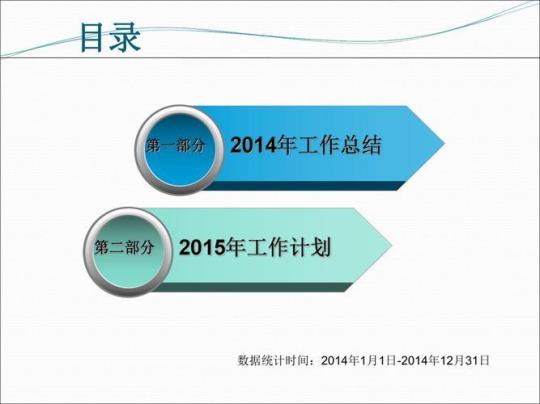 目录

第一部分 2014年工作总结

第二部分 2015年工作计划

数据统计时间：2014年1月1日-2014年12月31日